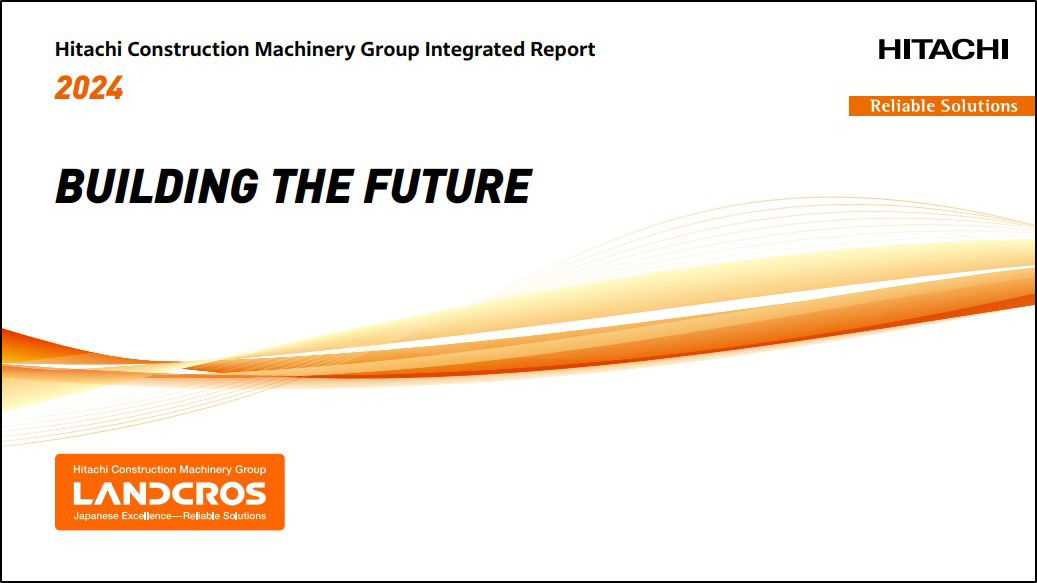 Hitachi Construction Machinery Group Integrated Report
2024

HITACHI
Reliable Solutions

BUILDING THE FUTURE

Hitachi Construction Machinery Group
LANDCROS
Japanese Excellence—Reliable Solutions